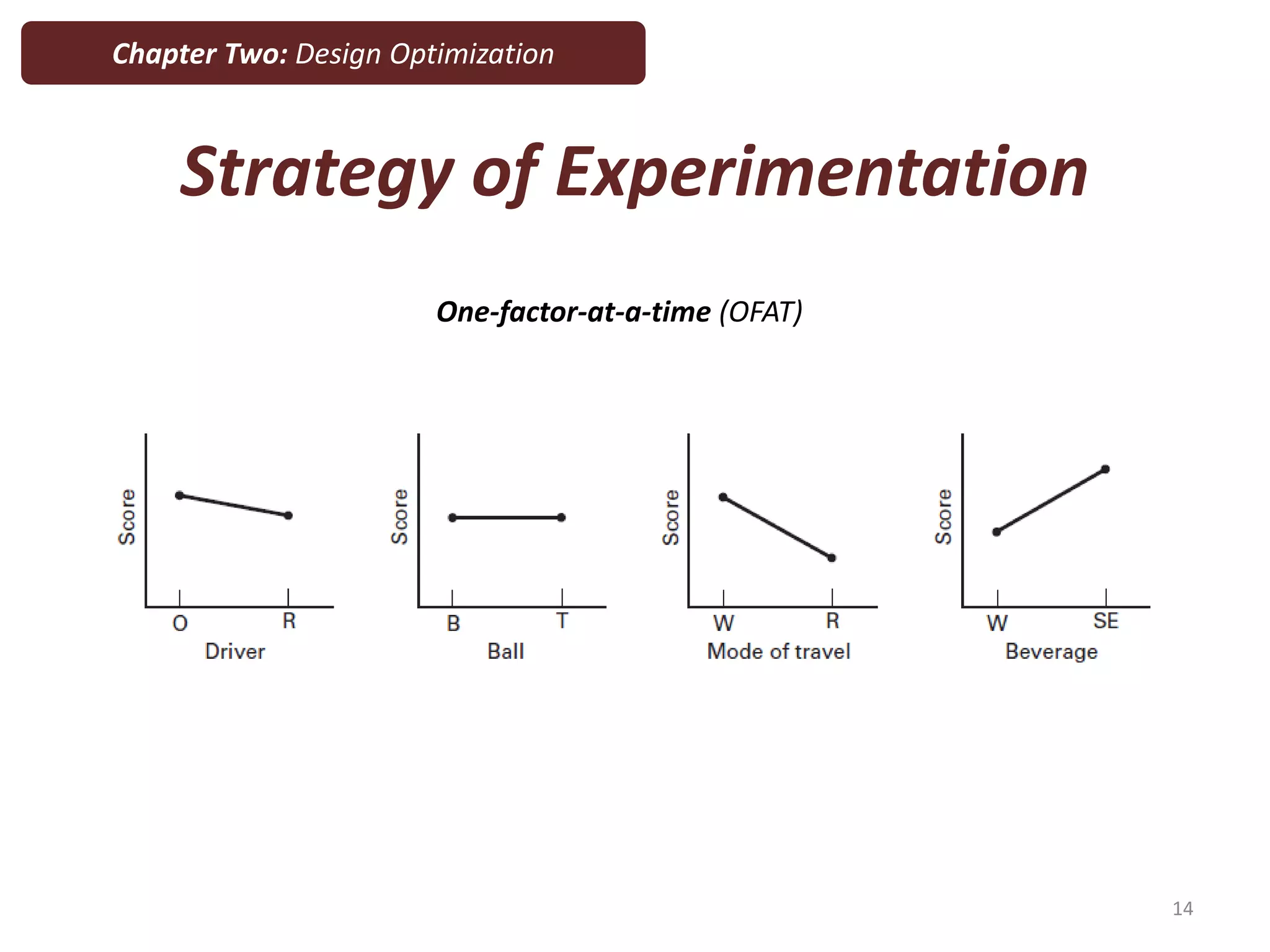 Chapter Two: Design Optimization

Strategy of Experimentation

One-factor-at-a-time (OFAT)

Score
O R
Driver

Score
B T
Ball

Score
W R
Mode of travel

Score
W SE
Beverage

14